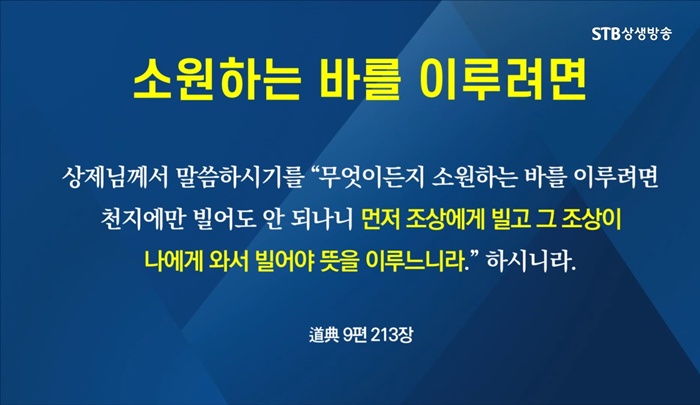 STB상생방송

소원하는 바를 이루려면

상제님께서 말씀하시기를 “무엇이든지 소원하는 바를 이루려면 천지에만 빌어도 안 되나니 먼저 조상에게 빌고 그 조상이 나에게 와서 빌어야 뜻을 이루느니라.” 하시니라.

道典 9편 213장